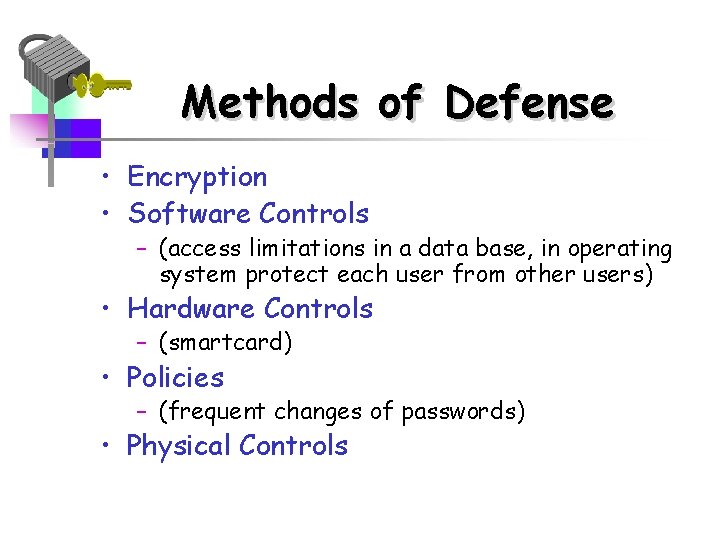 Methods of Defense

• Encryption
• Software Controls
– (access limitations in a data base, in operating system protect each user from other users)
• Hardware Controls
– (smartcard)
• Policies
– (frequent changes of passwords)
• Physical Controls